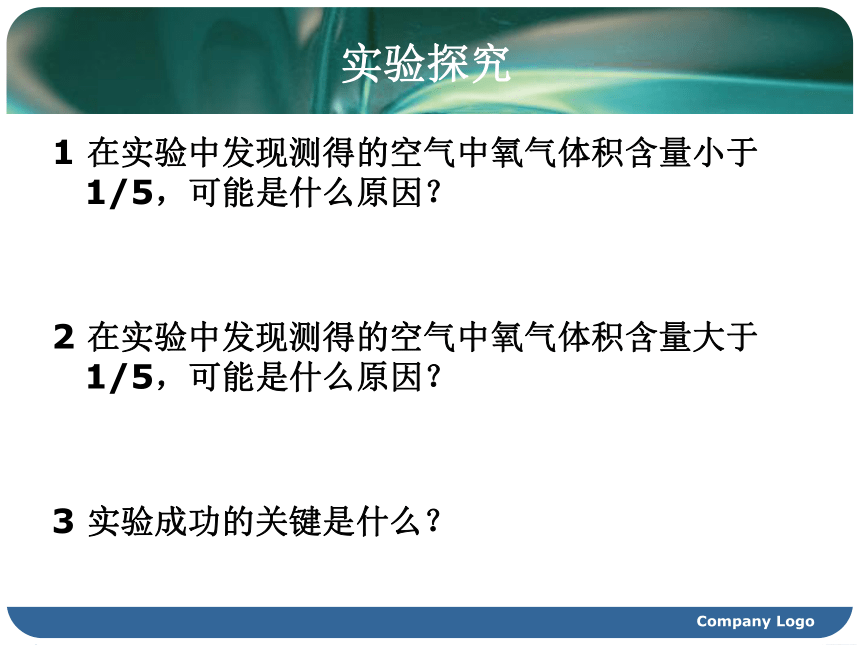 实验探究

1 在实验中发现测得的空气中氧气体积含量小于1/5，可能是什么原因？

2 在实验中发现测得的空气中氧气体积含量大于1/5，可能是什么原因？

3 实验成功的关键是什么？

Company Logo